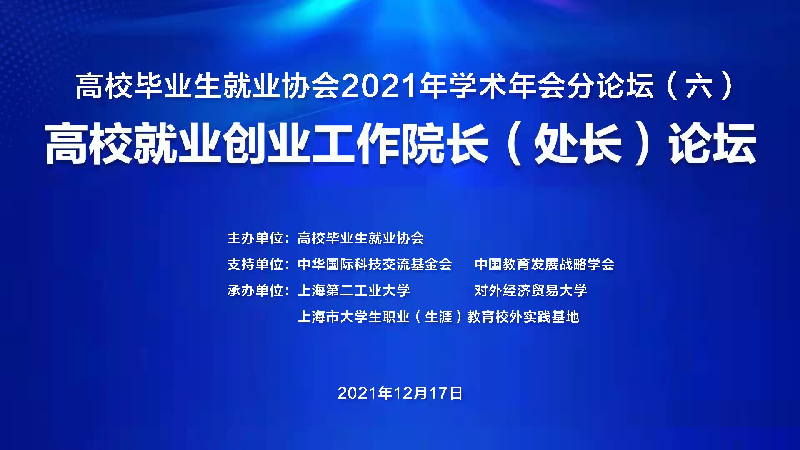 高校毕业生就业协会2021年学术年会分论坛（六）

高校就业创业工作院长（处长）论坛

主办单位：高校毕业生就业协会

支持单位：中华国际科技交流基金会　中国教育发展战略学会

承办单位：上海第二工业大学　对外经济贸易大学

上海市大学生职业（生涯）教育校外实践基地

2021年12月17日